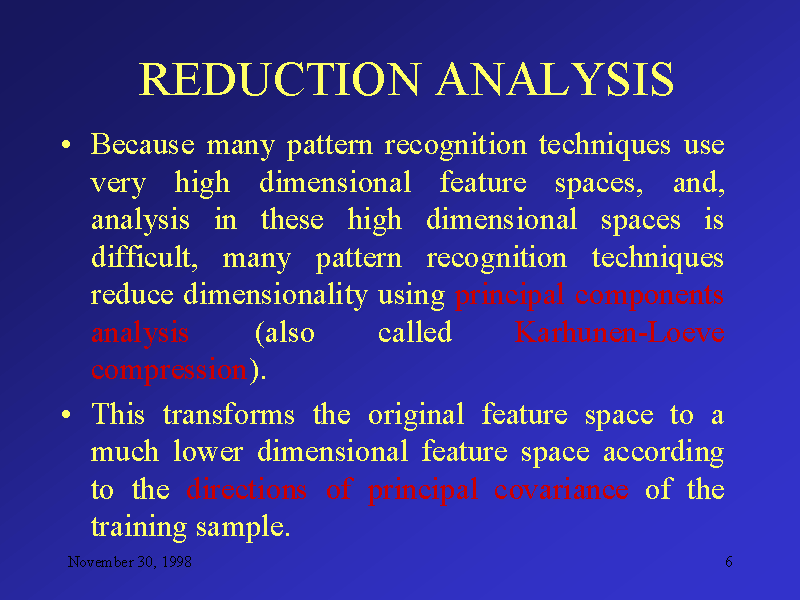 REDUCTION ANALYSIS

• Because many pattern recognition techniques use very high dimensional feature spaces, and, analysis in these high dimensional spaces is difficult, many pattern recognition techniques reduce dimensionality using principal components analysis (also called Karhunen-Loeve compression).

• This transforms the original feature space to a much lower dimensional feature space according to the directions of principal covariance of the training sample.

November 30, 1998

6